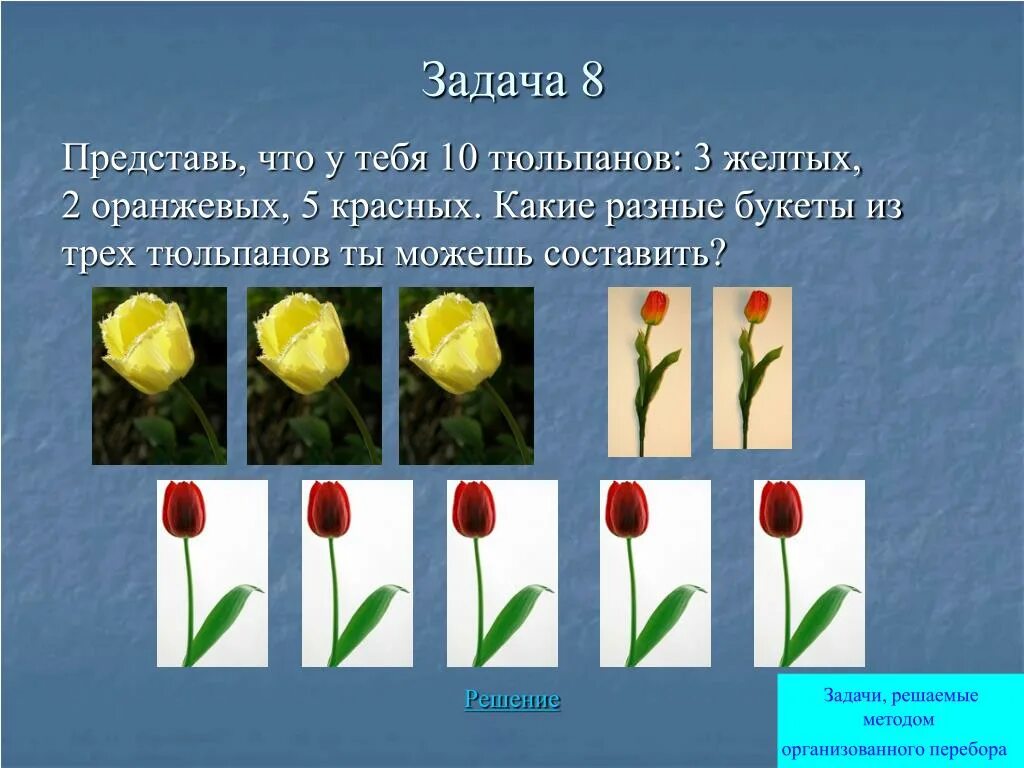 Задача 8

Представь, что у тебя 10 тюльпанов: 3 желтых, 2 оранжевых, 5 красных. Какие разные букеты из трех тюльпанов ты можешь составить?

Решение

Задачи, решаемые методом организованного перебора